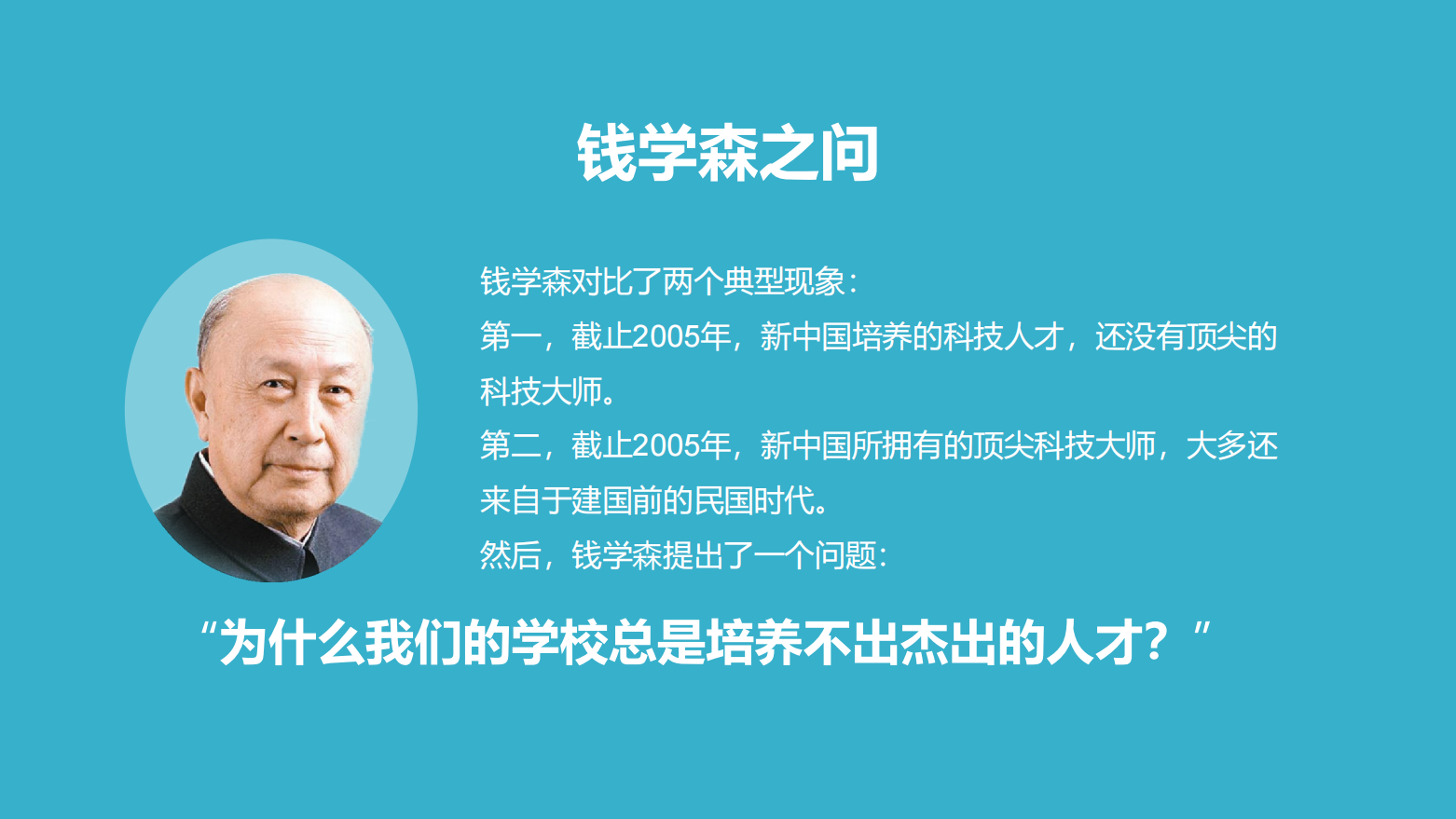 钱学森之问

钱学森对比了两个典型现象：

第一，截止2005年，新中国培养的科技人才，还没有顶尖的科技大师。

第二，截止2005年，新中国所拥有的顶尖科技大师，大多还来自于建国前的民国时代。

然后，钱学森提出了一个问题：

“为什么我们的学校总是培养不出杰出的人才？”